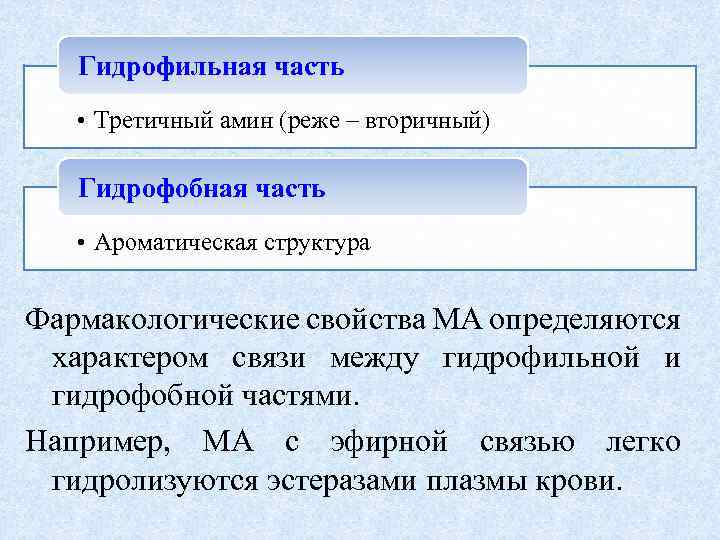 Гидрофильная часть

• Третичный амин (реже – вторичный)

Гидрофобная часть

• Ароматическая структура

Фармакологические свойства МА определяются характером связи между гидрофильной и гидрофобной частями.

Например, МА с эфирной связью легко гидролизуются эстеразами плазмы крови.